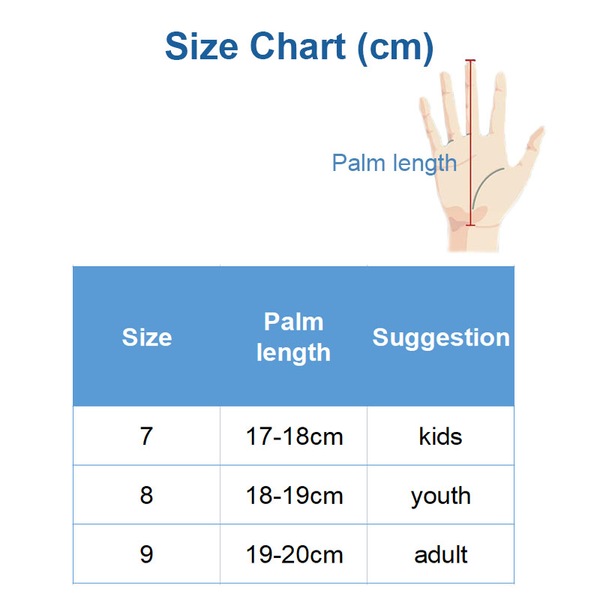 Size Chart (cm)

Palm length

| Size | Palm length | Suggestion |
|---|---|---|
| 7 | 17-18cm | kids |
| 8 | 18-19cm | youth |
| 9 | 19-20cm | adult |